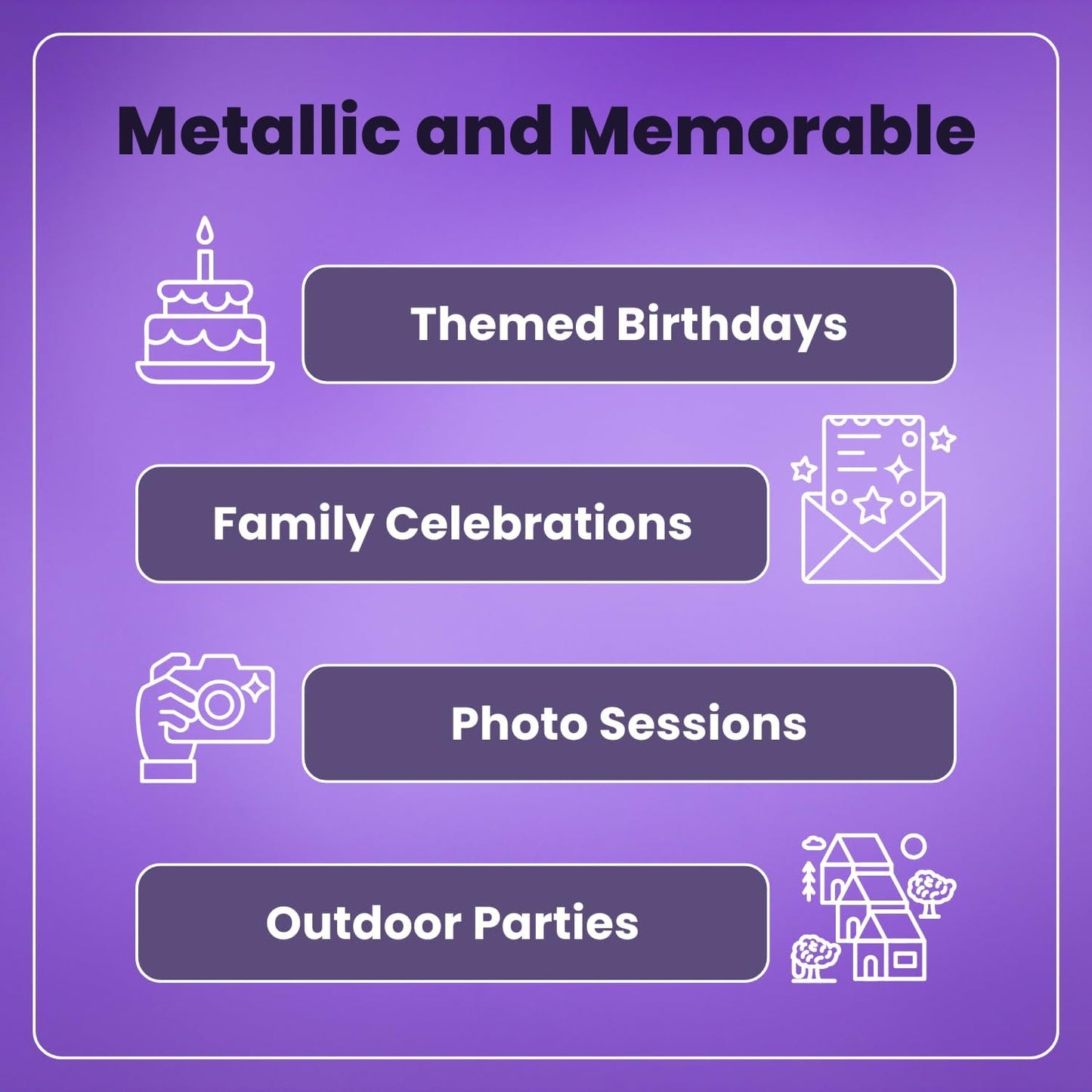 Metallic and Memorable

Themed Birthdays

Family Celebrations

Photo Sessions

Outdoor Parties